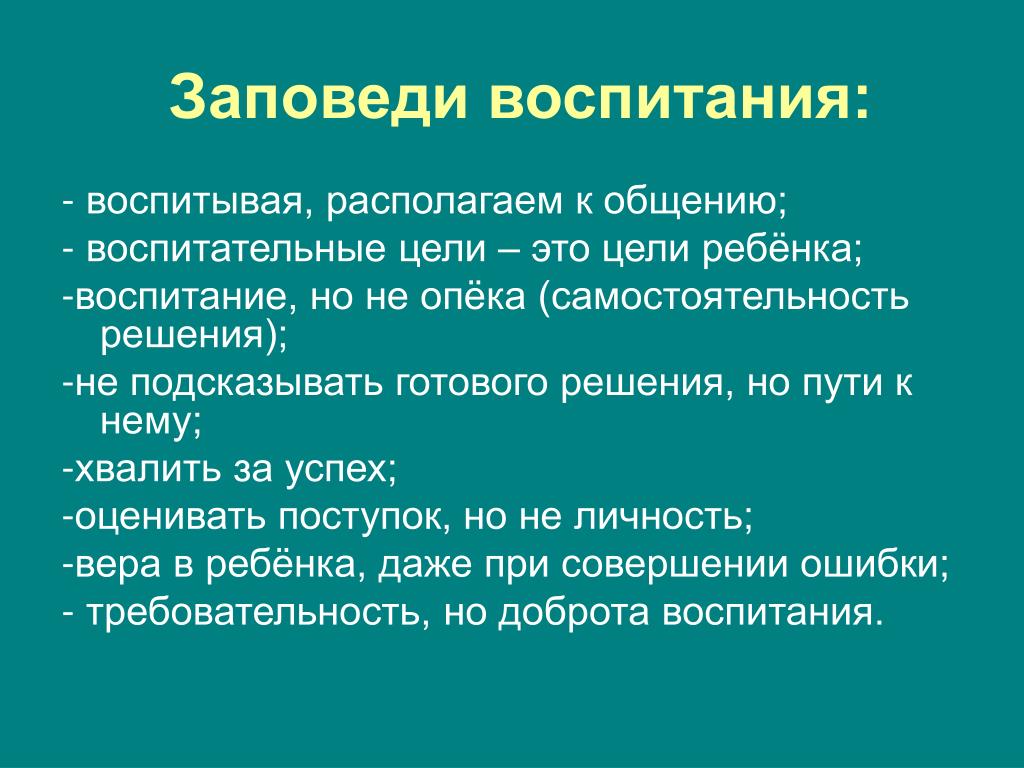 Заповеди воспитания:

- воспитывая, располагаем к общению;
- воспитательные цели – это цели ребёнка;
-воспитание, но не опёка (самостоятельность решения);
-не подсказывать готового решения, но пути к нему;
-хвалить за успех;
-оценивать поступок, но не личность;
-вера в ребёнка, даже при совершении ошибки;
- требовательность, но доброта воспитания.